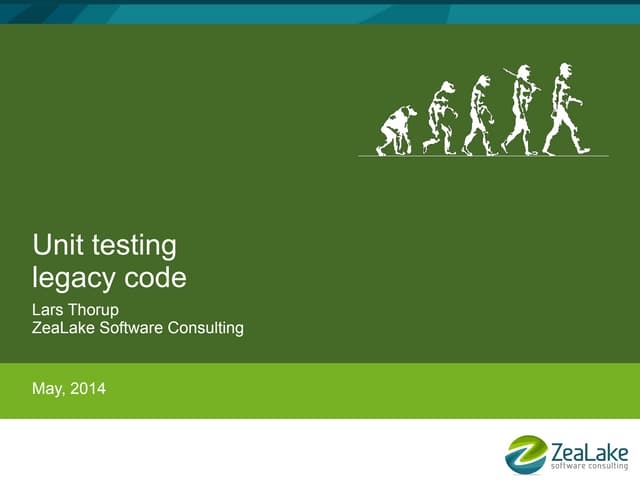 Unit testing
legacy code

Lars Thorup
ZeaLake Software Consulting

May, 2014

ZeaLake
software consulting